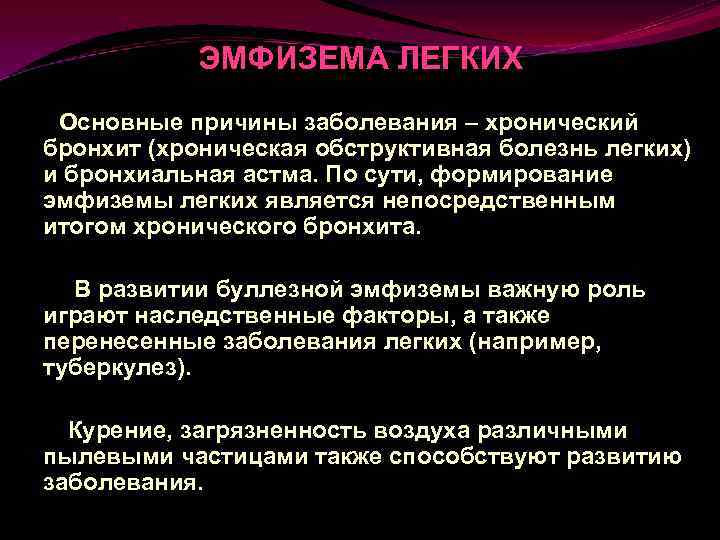 ЭМФИЗЕМА ЛЕГКИХ

Основные причины заболевания – хронический бронхит (хроническая обструктивная болезнь легких) и бронхиальная астма. По сути, формирование эмфиземы легких является непосредственным итогом хронического бронхита.

В развитии буллезной эмфиземы важную роль играют наследственные факторы, а также перенесенные заболевания легких (например, туберкулез).

Курение, загрязненность воздуха различными пылевыми частицами также способствуют развитию заболевания.